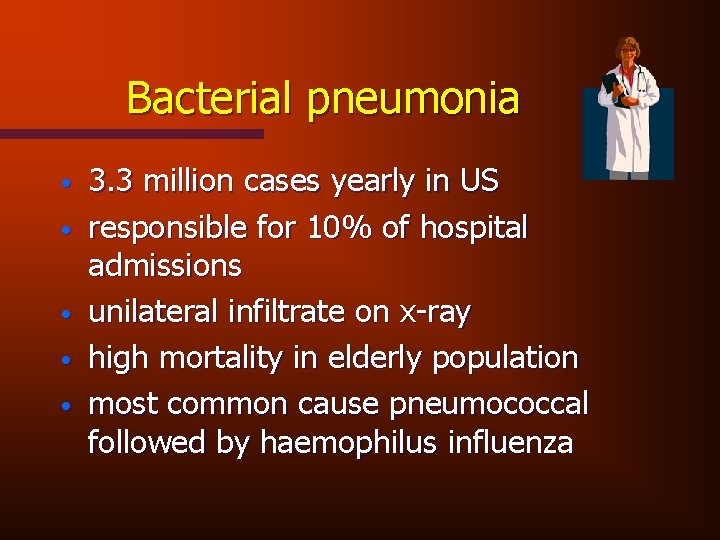 Bacterial pneumonia

• 3.3 million cases yearly in US
• responsible for 10% of hospital admissions
• unilateral infiltrate on x-ray
• high mortality in elderly population
• most common cause pneumococcal followed by haemophilus influenza